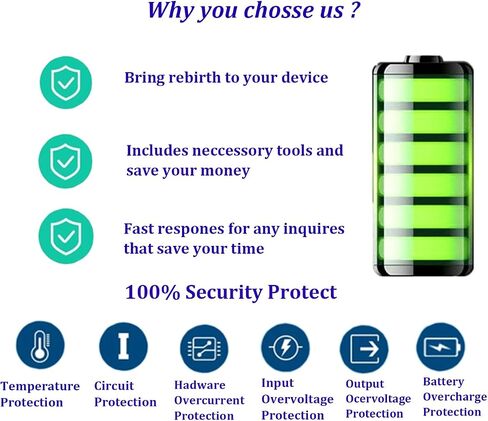 Why you chosse us ?

Bring rebirth to your device

Includes neccessory tools and save your money

Fast respones for any inquires that save your time

100% Security Protect

Temperature Protection

Circuit Protection

Hadware Overcurrent Protection

Input Overvoltage Protection

Output Ocervoltage Protection

Battery Overcharge Protection